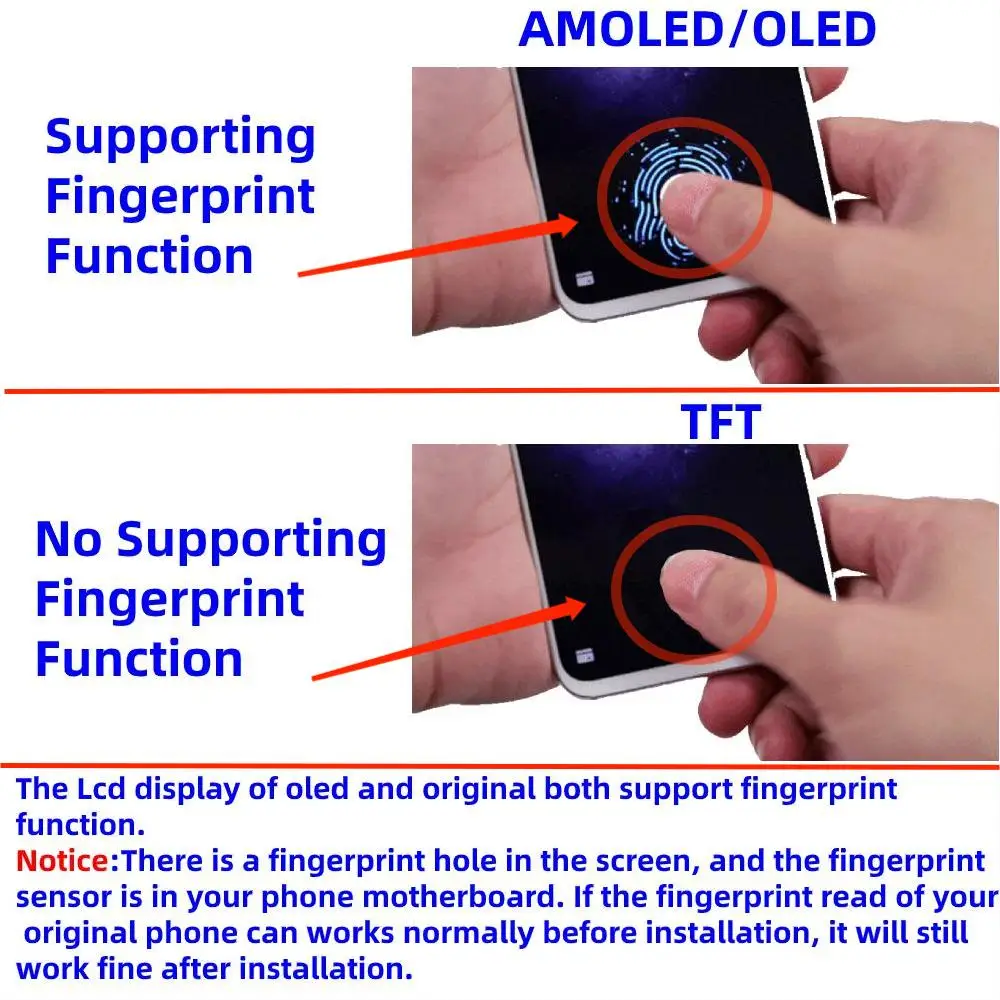 AMOLED/OLED

Supporting Fingerprint Function

TFT

No Supporting Fingerprint Function

The Lcd display of oled and original both support fingerprint function.
Notice:There is a fingerprint hole in the screen, and the fingerprint sensor is in your phone motherboard. If the fingerprint read of your original phone can works normally before installation, it will still work fine after installation.